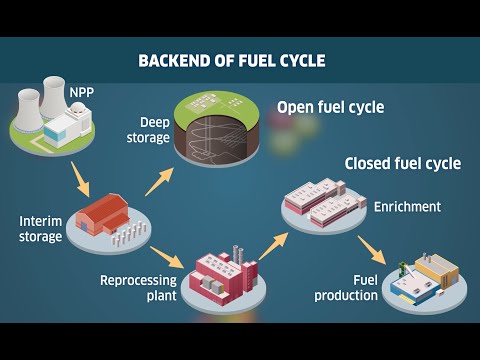 BACKEND OF FUEL CYCLE

NPP

Deep storage

Open fuel cycle

Closed fuel cycle

Interim storage

Enrichment

Reprocessing plant

Fuel production